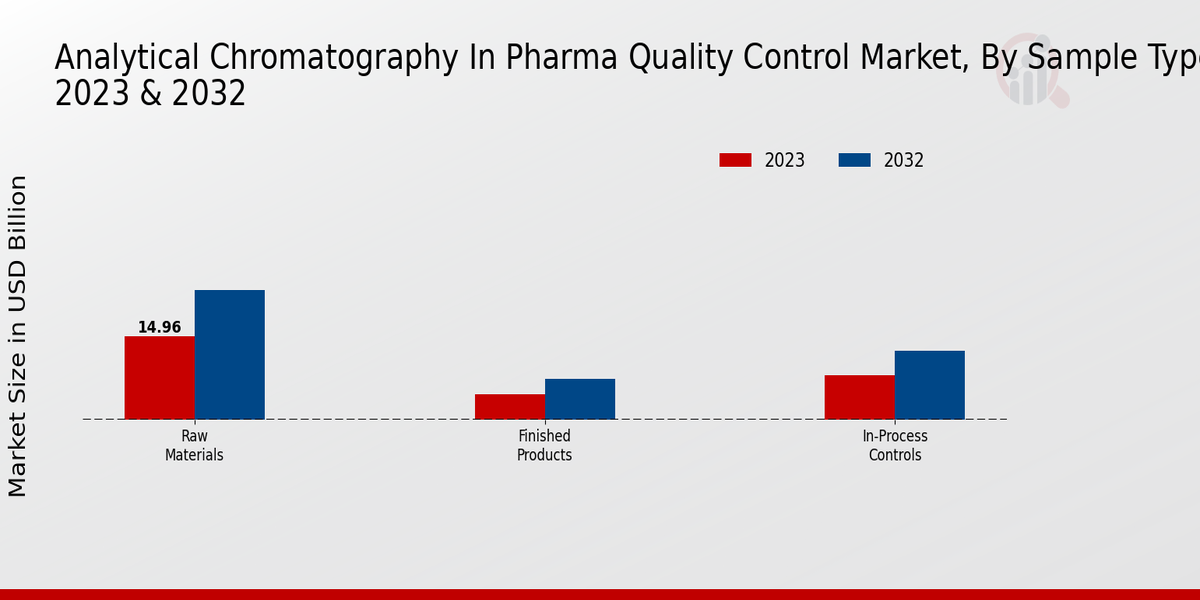 Analytical Chromatography In Pharma Quality Control Market, By Sample Type 2023 & 2032

2023
2032

Market Size in USD Billion

14.96

Raw Materials

Finished Products

In-Process Controls